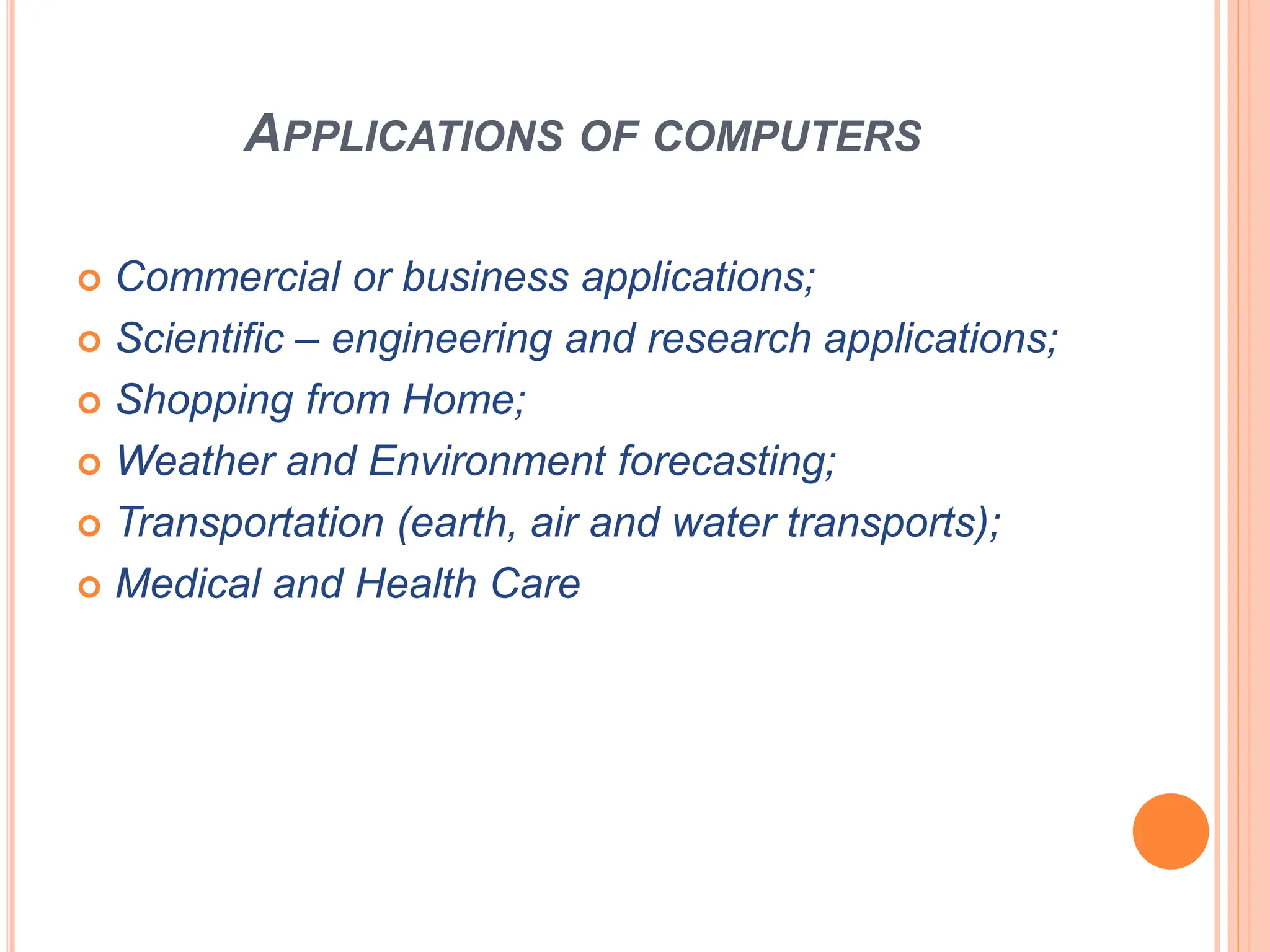 APPLICATIONS OF COMPUTERS

Commercial or business applications;
Scientific – engineering and research applications;
Shopping from Home;
Weather and Environment forecasting;
Transportation (earth, air and water transports);
Medical and Health Care